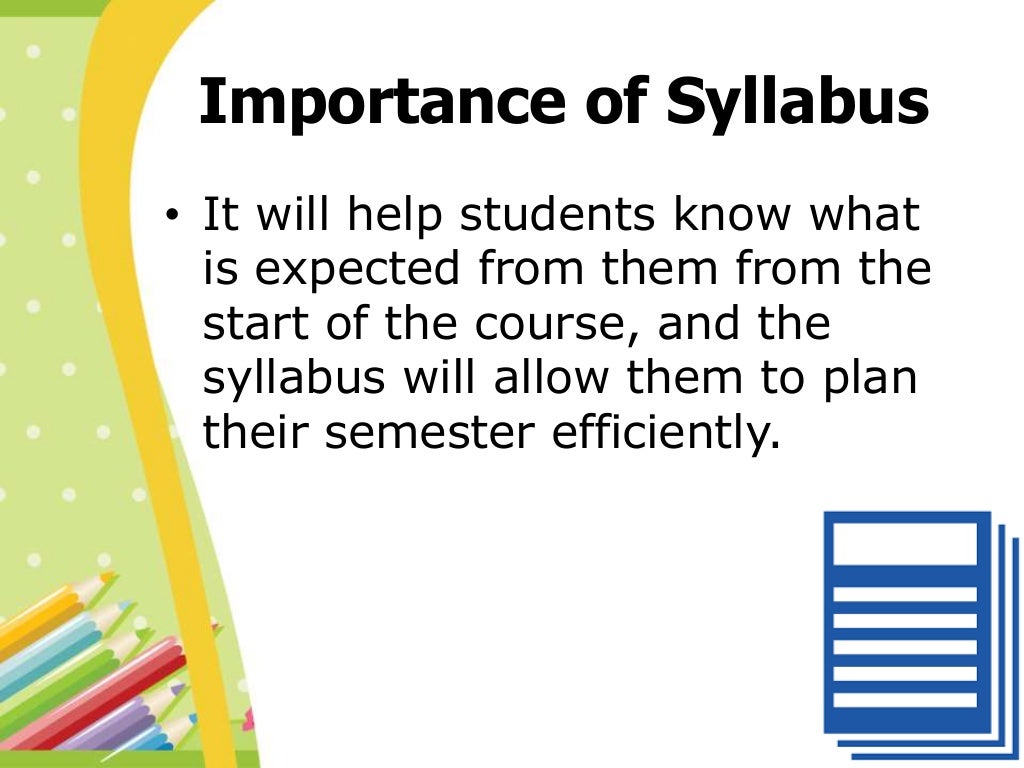 Importance of Syllabus

• It will help students know what is expected from them from the start of the course, and the syllabus will allow them to plan their semester efficiently.